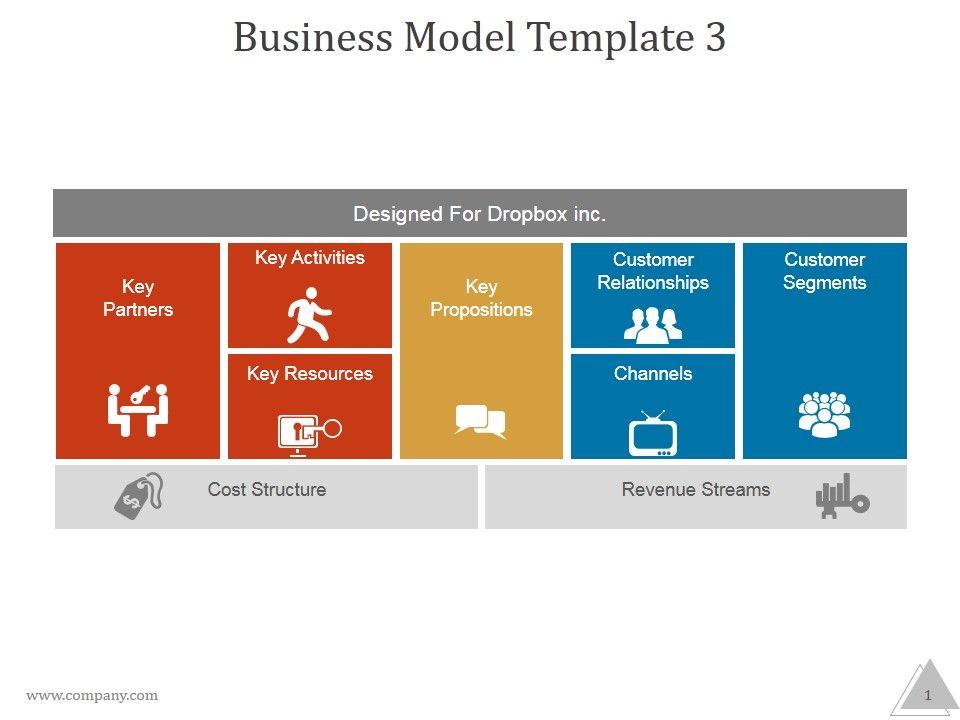 Business Model Template 3

Designed For Dropbox inc.

Key Partners

Key Activities

Key Resources

Key Propositions

Customer Relationships

Channels

Customer Segments

Cost Structure

Revenue Streams

www.company.com

1